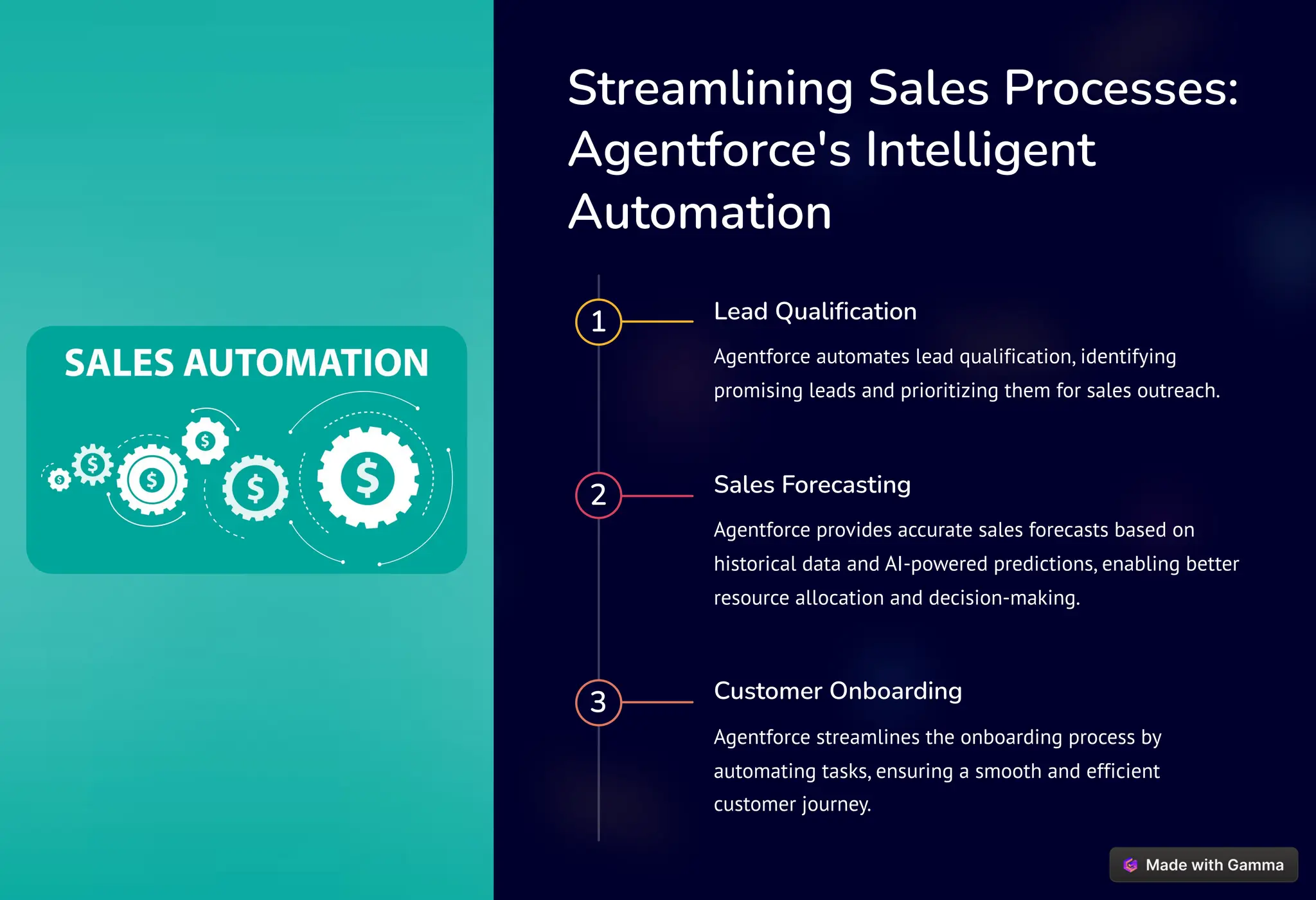 SALES AUTOMATION

$

$

$

$

$

$

Streamlining Sales Processes: Agentforce's Intelligent Automation

1

Lead Qualification

Agentforce automates lead qualification, identifying promising leads and prioritizing them for sales outreach.

2

Sales Forecasting

Agentforce provides accurate sales forecasts based on historical data and AI-powered predictions, enabling better resource allocation and decision-making.

3

Customer Onboarding

Agentforce streamlines the onboarding process by automating tasks, ensuring a smooth and efficient customer journey.

Made with Gamma